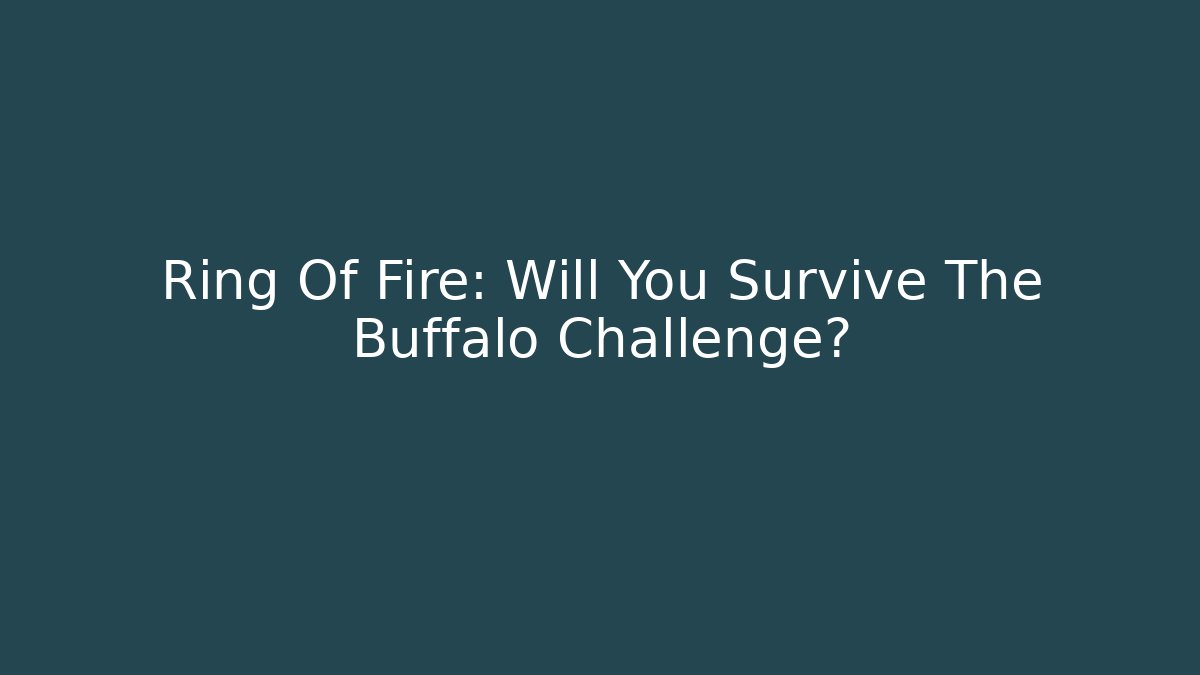 Ring Of Fire: Will You Survive The Buffalo Challenge?